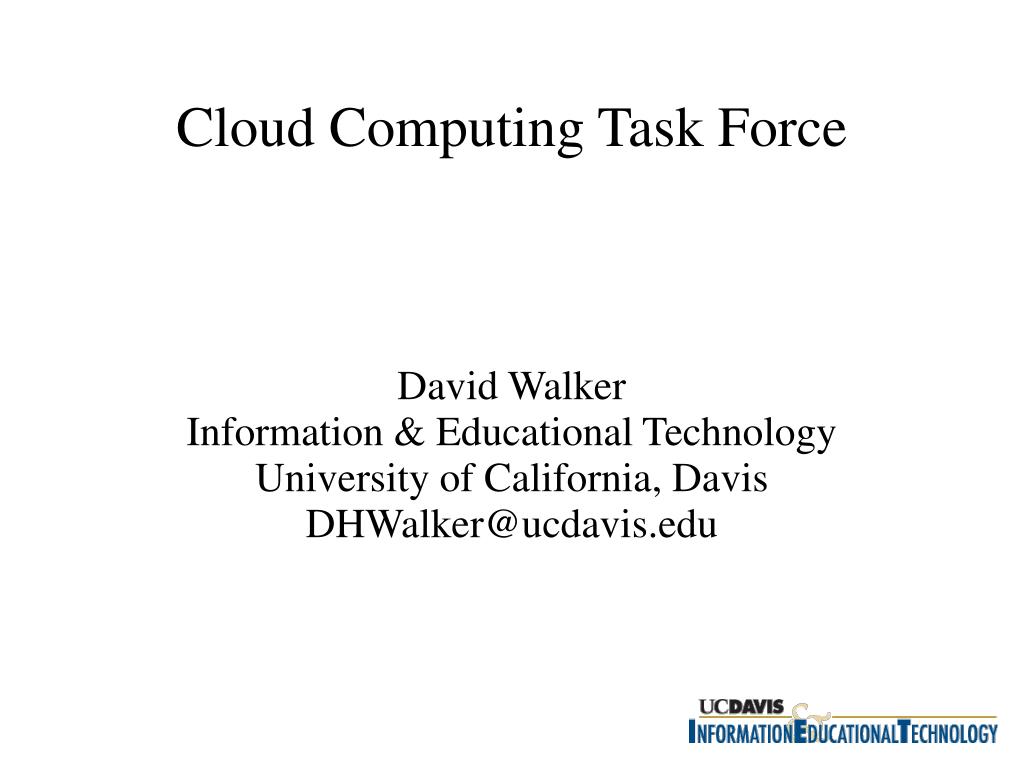 Cloud Computing Task Force

David Walker
Information & Educational Technology
University of California, Davis
DHWalker@ucdavis.edu

UCDAVIS
INFORMATION & EDUCATIONAL TECHNOLOGY